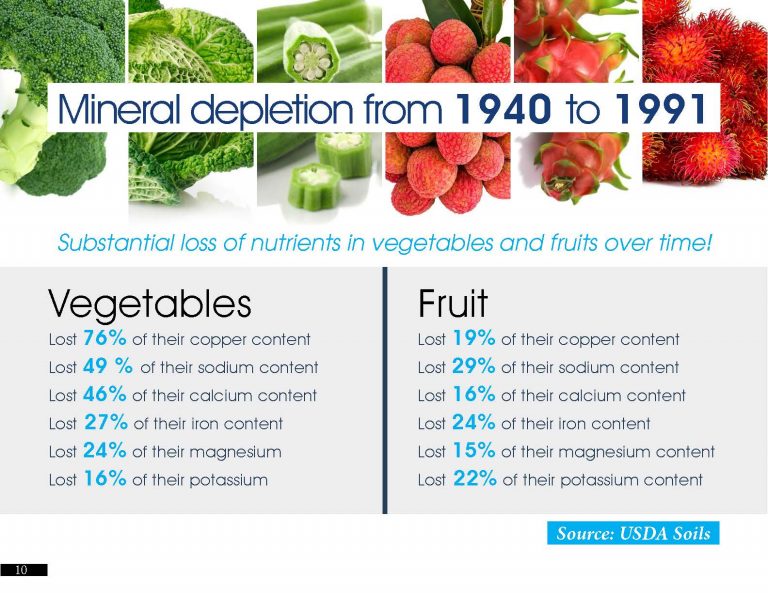 Mineral depletion from 1940 to 1991

Substantial loss of nutrients in vegetables and fruits over time!

Vegetables
Lost 76% of their copper content
Lost 49 % of their sodium content
Lost 46% of their calcium content
Lost 27% of their iron content
Lost 24% of their magnesium
Lost 16% of their potassium

Fruit
Lost 19% of their copper content
Lost 29% of their sodium content
Lost 16% of their calcium content
Lost 24% of their iron content
Lost 15% of their magnesium content
Lost 22% of their potassium content

Source: USDA Soils

10